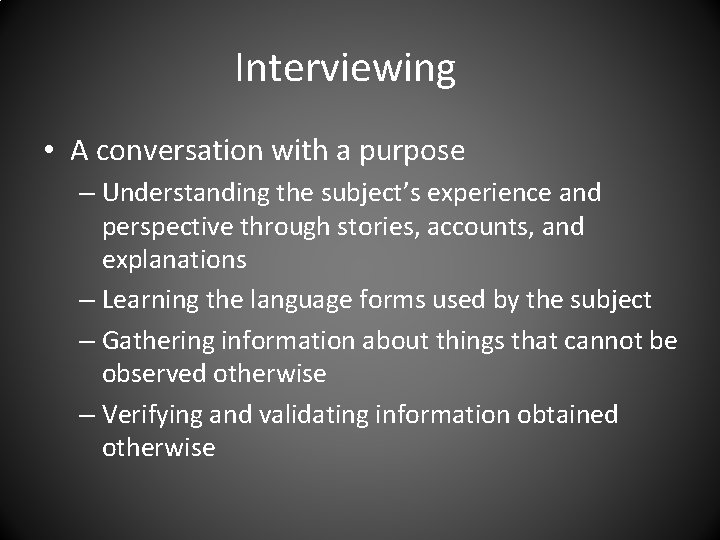 Interviewing

• A conversation with a purpose
– Understanding the subject's experience and perspective through stories, accounts, and explanations
– Learning the language forms used by the subject
– Gathering information about things that cannot be observed otherwise
– Verifying and validating information obtained otherwise